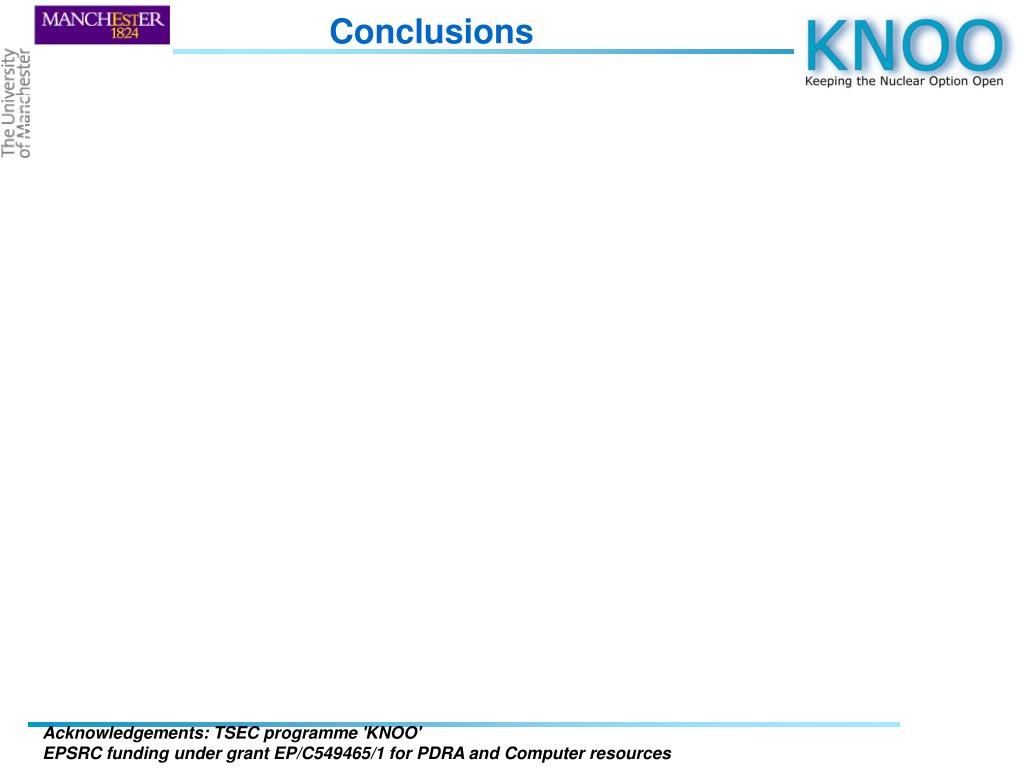 MANCHESTER
1824

The University
of Manchester

Conclusions

KNOO
Keeping the Nuclear Option Open

Acknowledgements: TSEC programme 'KNOO'
EPSRC funding under grant EP/C549465/1 for PDRA and Computer resources